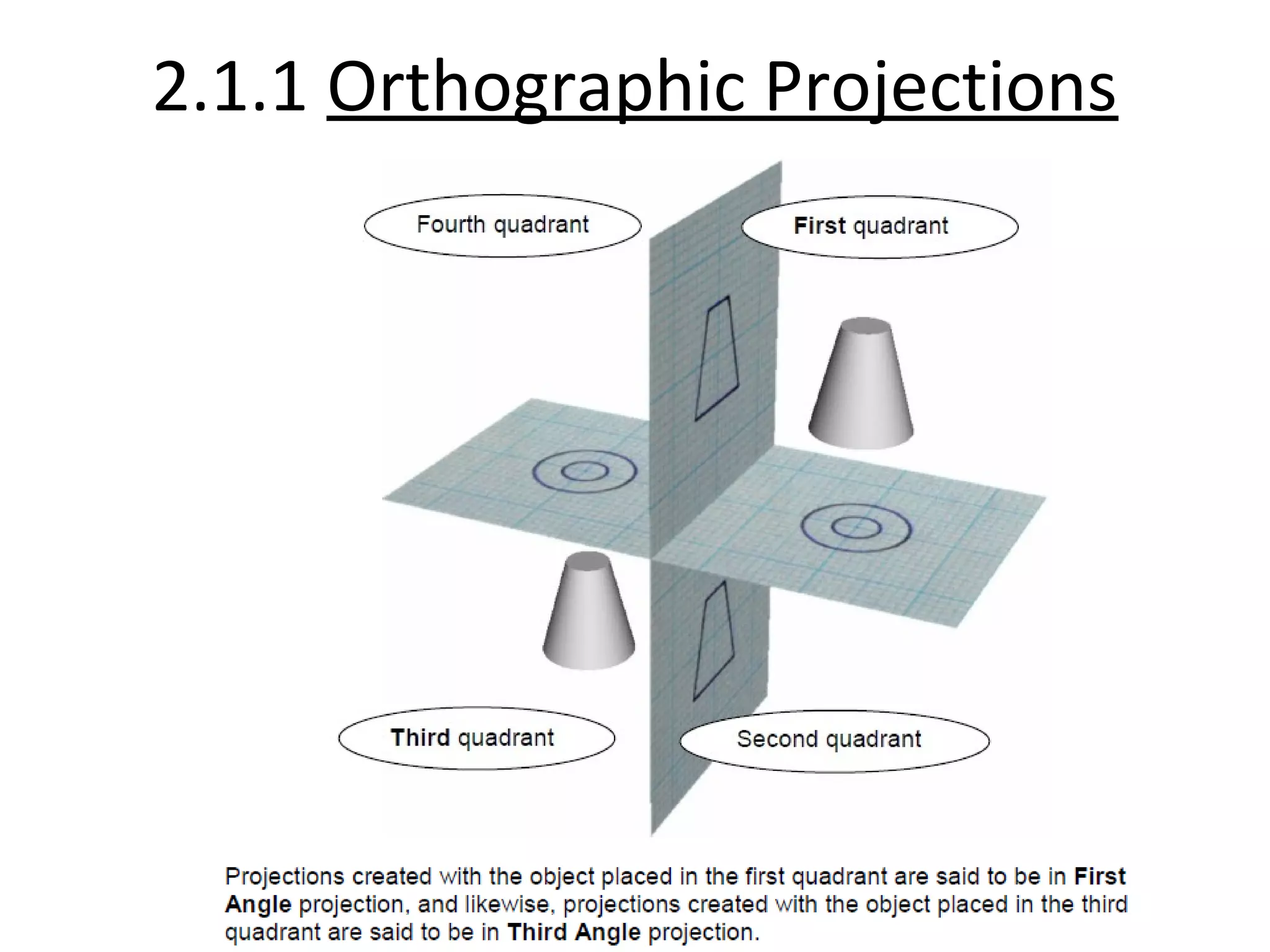 2.1.1 Orthographic Projections

Fourth quadrant

First quadrant

Third quadrant

Second quadrant

Projections created with the object placed in the first quadrant are said to be in First Angle projection, and likewise, projections created with the object placed in the third quadrant are said to be in Third Angle projection.